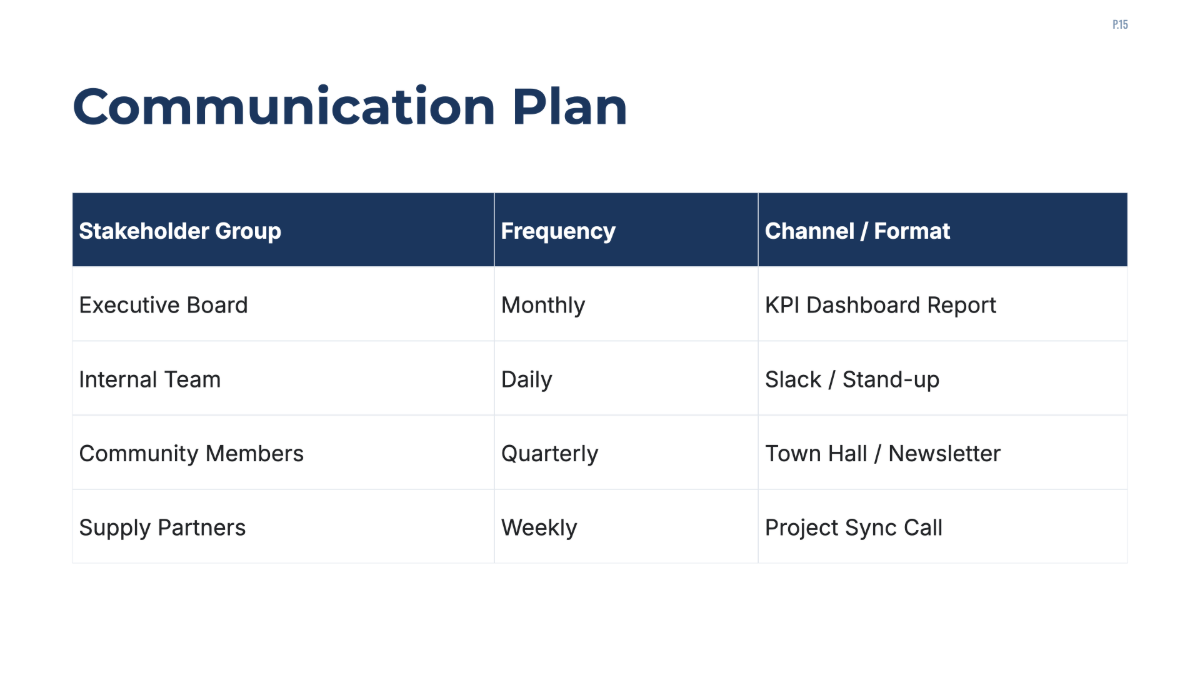 P.15

Communication Plan

| Stakeholder Group | Frequency | Channel / Format |
|---|---|---|
| Executive Board | Monthly | KPI Dashboard Report |
| Internal Team | Daily | Slack / Stand-up |
| Community Members | Quarterly | Town Hall / Newsletter |
| Supply Partners | Weekly | Project Sync Call |